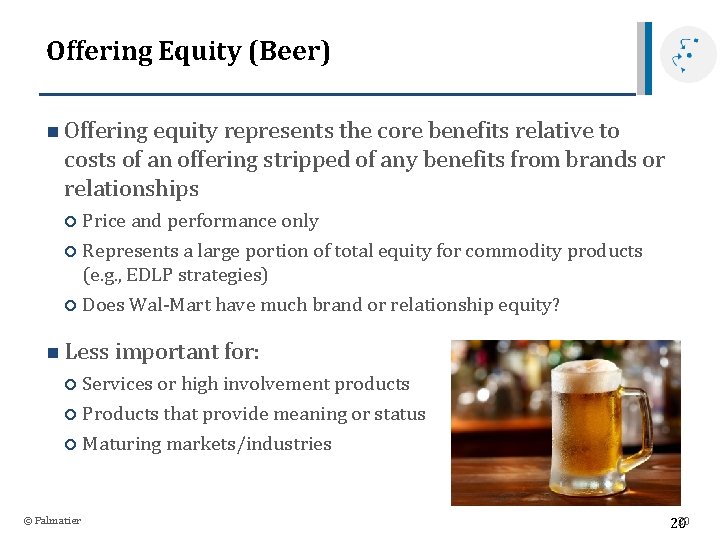 Offering Equity (Beer)

Offering equity represents the core benefits relative to costs of an offering stripped of any benefits from brands or relationships

Price and performance only

Represents a large portion of total equity for commodity products (e.g., EDLP strategies)

Does Wal-Mart have much brand or relationship equity?

Less important for:

Services or high involvement products

Products that provide meaning or status

Maturing markets/industries

© Palmatier

20